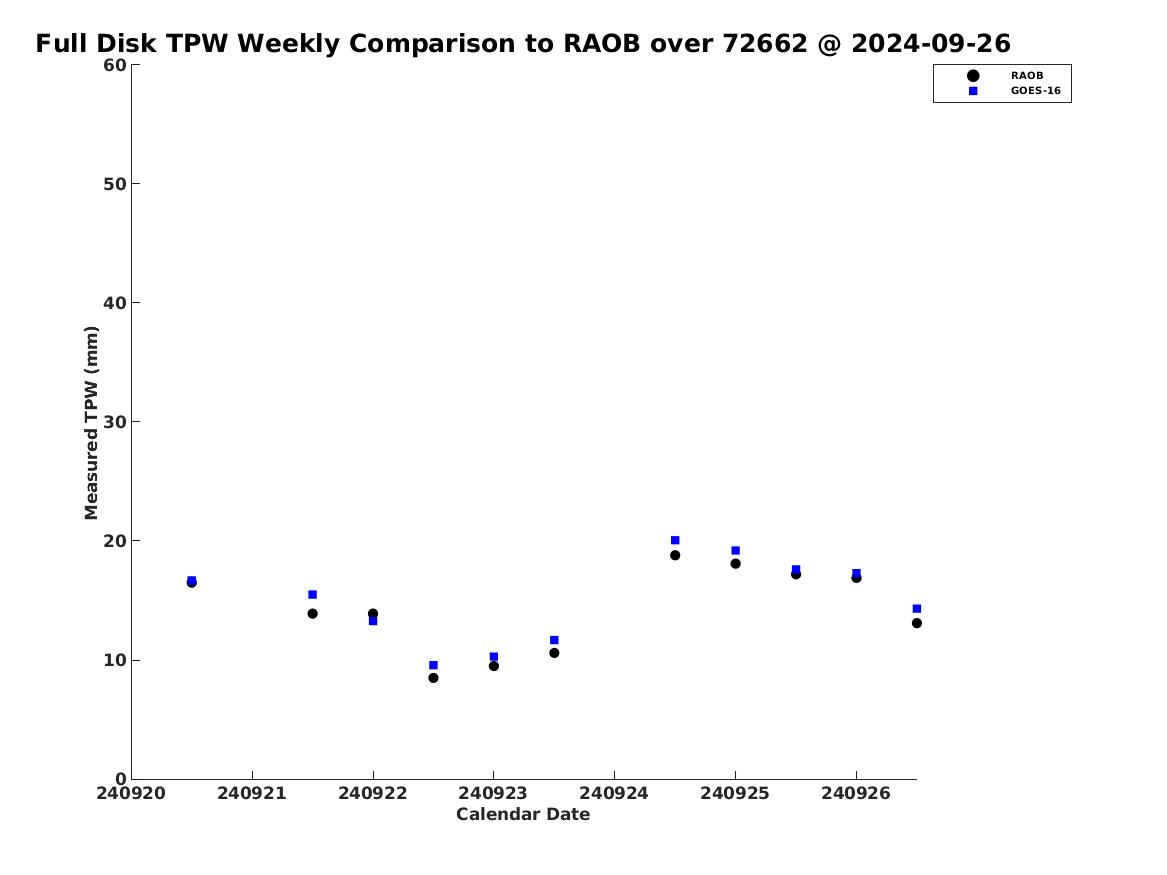 Full Disk TPW Weekly Comparison to RAOB over 72662 @ 2024-09-26

RAOB
GOES-16

Measured TPW (mm)

60
50
40
30
20
10
0

240920
240921
240922
240923
240924
240925
240926

Calendar Date